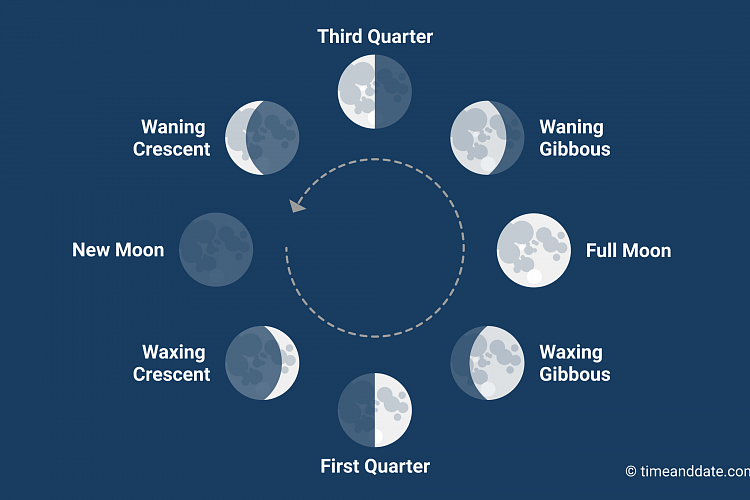 Third Quarter

Waning Crescent

Waning Gibbous

New Moon

Full Moon

Waxing Crescent

Waxing Gibbous

First Quarter

© timeanddate.com